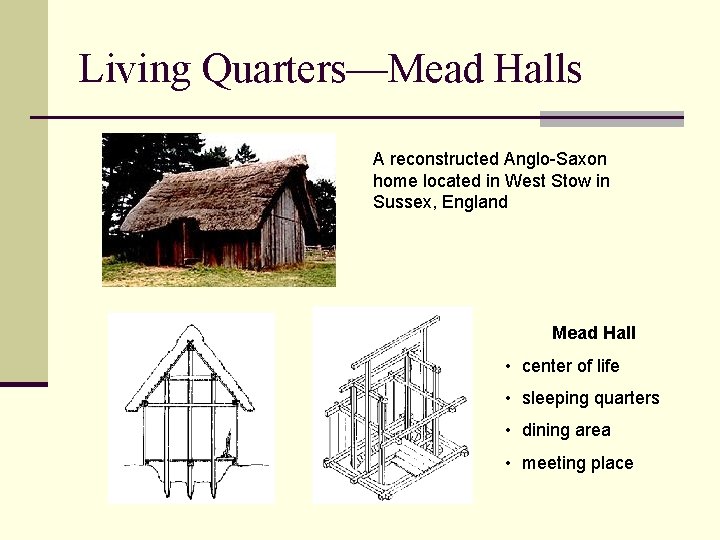 Living Quarters—Mead Halls

A reconstructed Anglo-Saxon home located in West Stow in Sussex, England

Mead Hall

• center of life
• sleeping quarters
• dining area
• meeting place